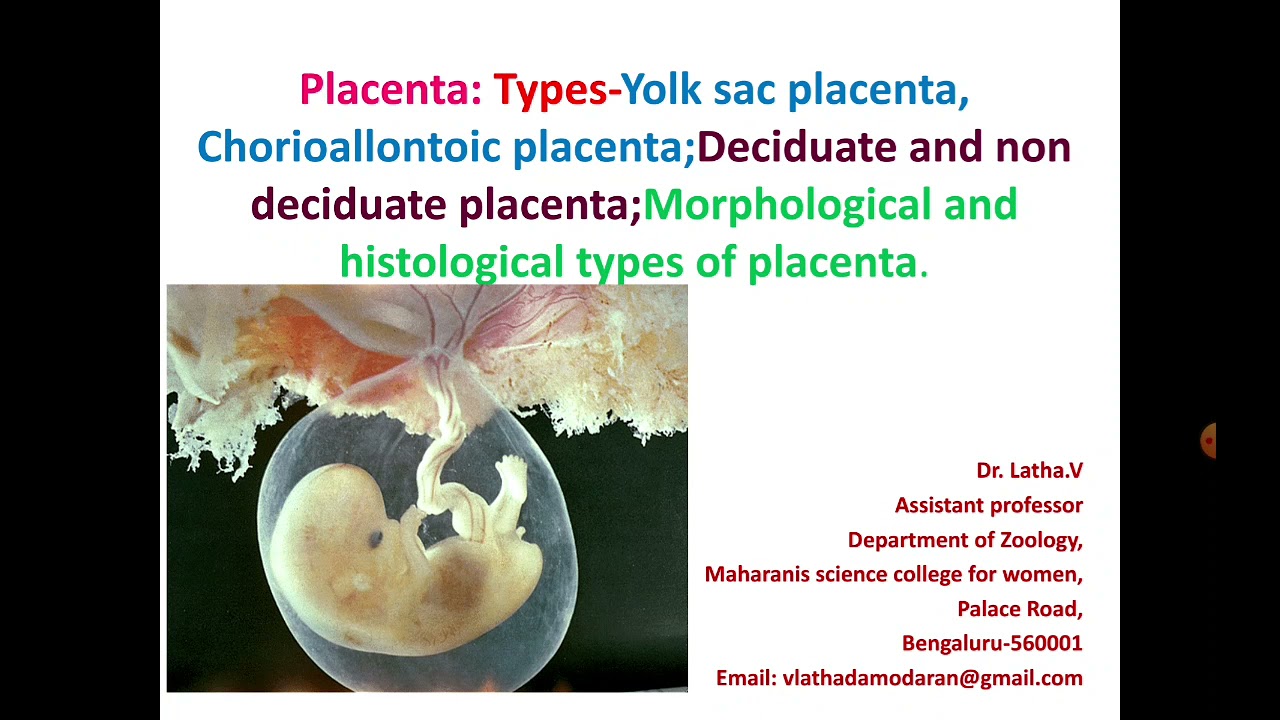 Placenta: Types-Yolk sac placenta, Chorioallontoic placenta;Deciduate and non deciduate placenta;Morphological and histological types of placenta.

Dr. Latha.V
Assistant professor
Department of Zoology,
Maharanis science college for women,
Palace Road,
Bengaluru-560001
Email: vlathadamodaran@gmail.com